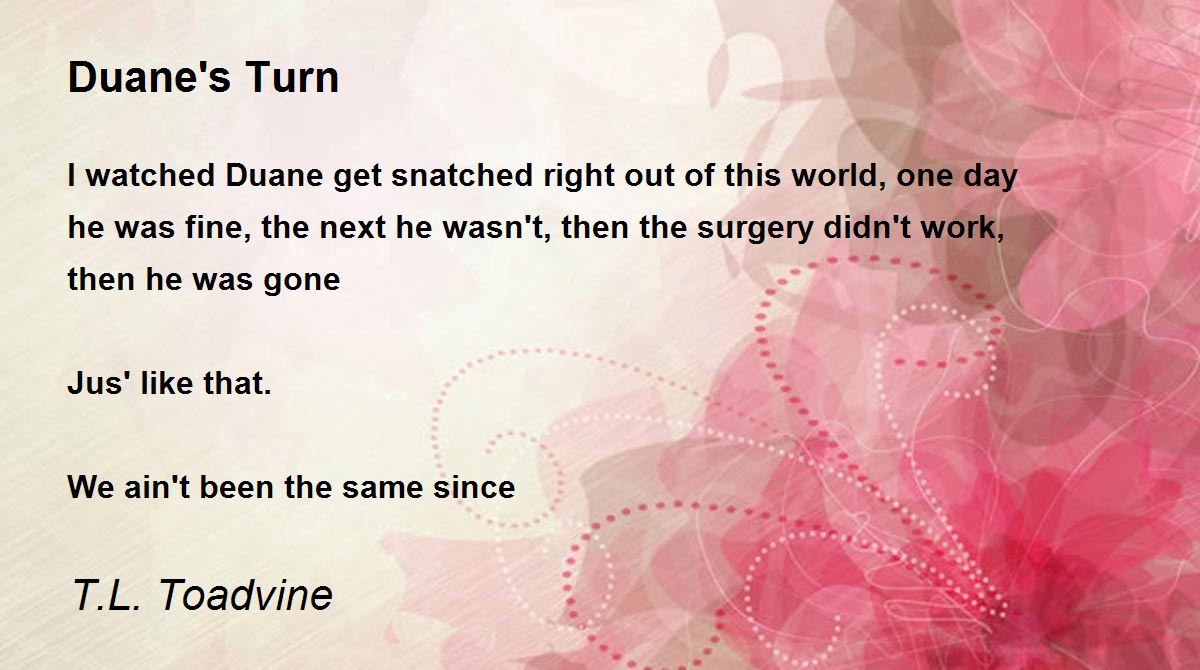 Duane's Turn

I watched Duane get snatched right out of this world, one day he was fine, the next he wasn't, then the surgery didn't work, then he was gone

Jus' like that.

We ain't been the same since

T.L. Toadvine